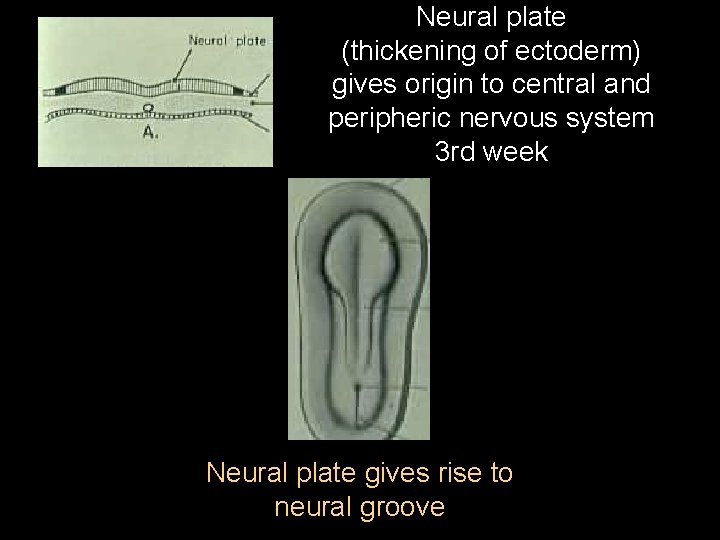 Neural plate

A.

Neural plate
(thickening of ectoderm)
gives origin to central and
peripheric nervous system
3rd week

Neural plate gives rise to
neural groove